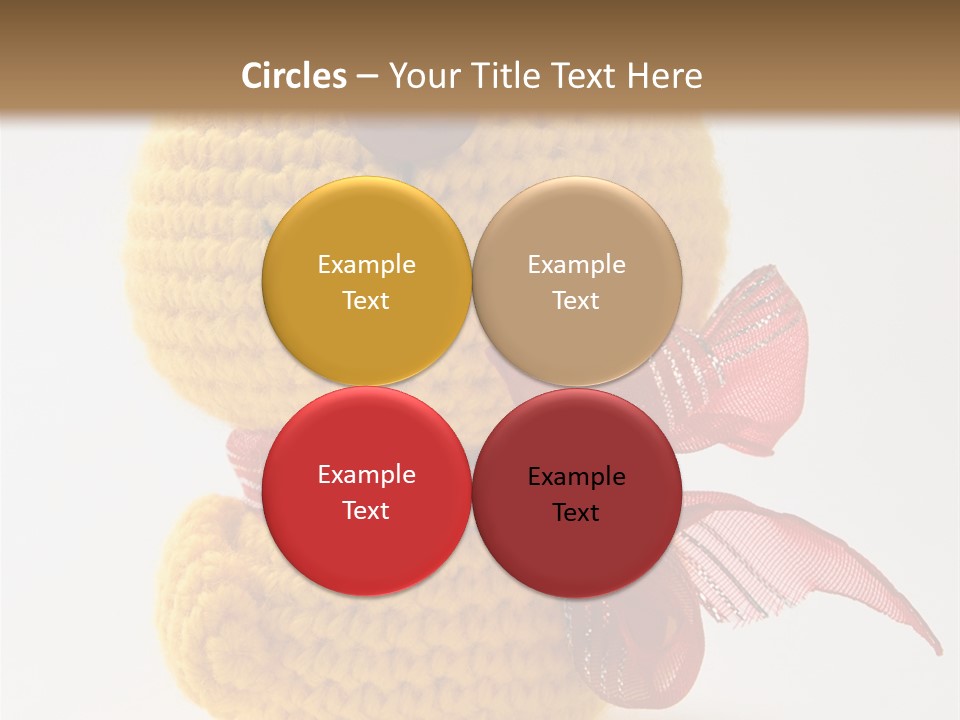 Circles – Your Title Text Here

Example Text

Example Text

Example Text

Example Text